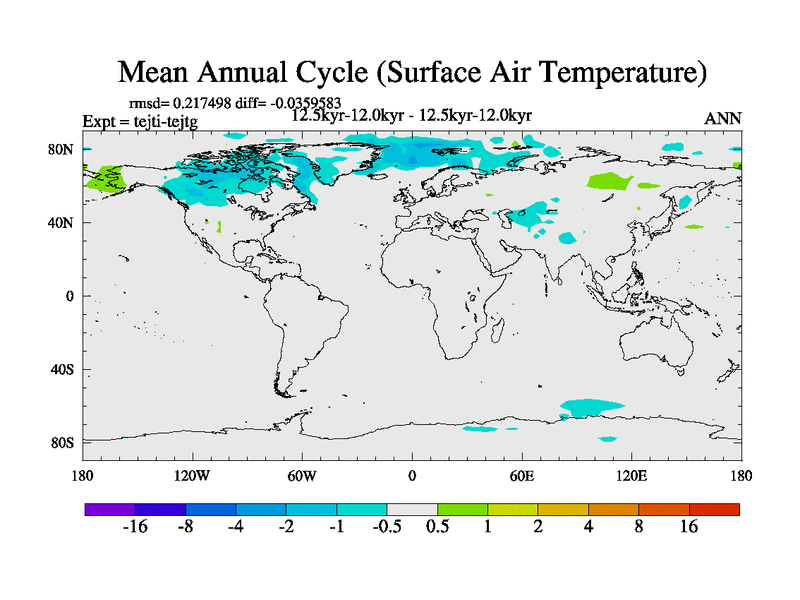 Mean Annual Cycle (Surface Air Temperature)

rmsd= 0.217498 diff= -0.0359583

Expt = tejti-tejtg

12.5kyr-12.0kyr - 12.5kyr-12.0kyr

ANN

80N

40N

0

40S

80S

180

120W

60W

0

60E

120E

180

-16 -8 -4 -2 -1 -0.5 0.5 1 2 4 8 16